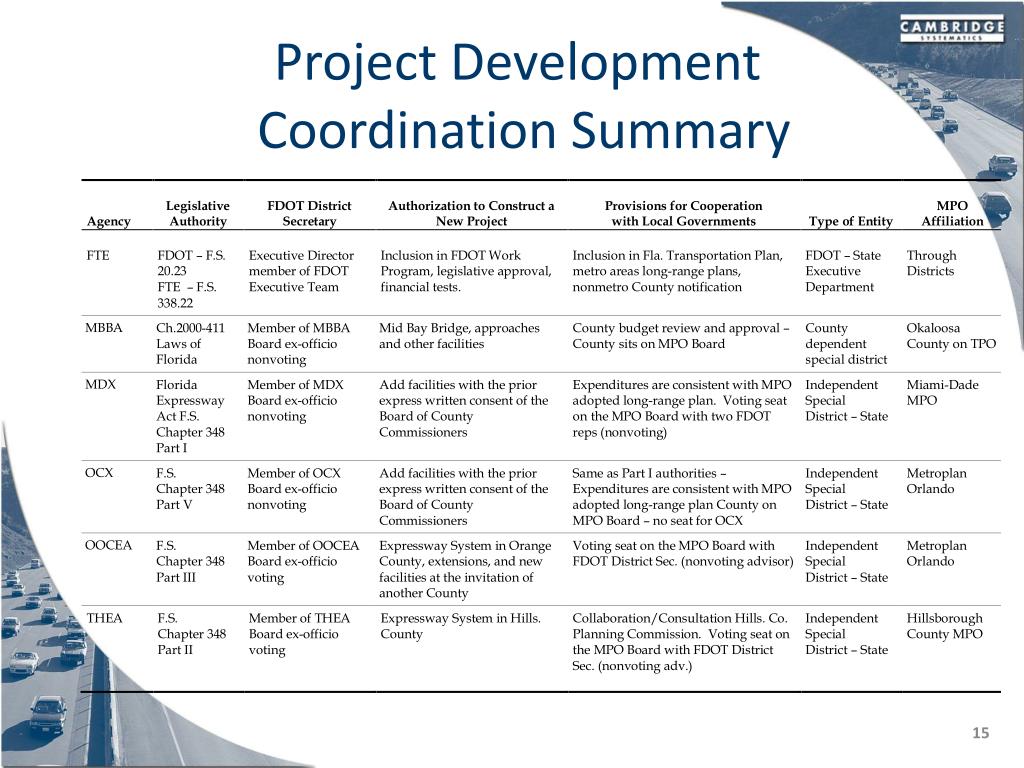 CAMBRIDGE SYSTEMATICS

Project Development Coordination Summary

| Agency | Legislative Authority | FDOT District Secretary | Authorization to Construct a New Project | Provisions for Cooperation with Local Governments | Type of Entity | MPO Affiliation |
|---|---|---|---|---|---|---|
| FTE | FDOT – F.S. 20.23 FTE – F.S. 338.22 | Executive Director member of FDOT Executive Team | Inclusion in FDOT Work Program, legislative approval, financial tests. | Inclusion in Fla. Transportation Plan, metro areas long-range plans, nonmetro County notification | FDOT – State Executive Department | Through Districts |
| MBBA | Ch.2000-411 Laws of Florida | Member of MBBA Board ex-officio nonvoting | Mid Bay Bridge, approaches and other facilities | County budget review and approval – County sits on MPO Board | County dependent special district | Okaloosa County on TPO |
| MDX | Florida Expressway Act F.S. Chapter 348 Part I | Member of MDX Board ex-officio nonvoting | Add facilities with the prior express written consent of the Board of County Commissioners | Expenditures are consistent with MPO adopted long-range plan. Voting seat on the MPO Board with two FDOT reps (nonvoting) | Independent Special District – State | Miami-Dade MPO |
| OCX | F.S. Chapter 348 Part V | Member of OCX Board ex-officio nonvoting | Add facilities with the prior express written consent of the Board of County Commissioners | Same as Part I authorities – Expenditures are consistent with MPO adopted long-range plan County on MPO Board – no seat for OCX | Independent Special District – State | Metroplan Orlando |
| OOCEA | F.S. Chapter 348 Part III | Member of OOCEA Board ex-officio voting | Expressway System in Orange County, extensions, and new facilities at the invitation of another County | Voting seat on the MPO Board with FDOT District Sec. (nonvoting advisor) | Independent Special District – State | Metroplan Orlando |
| THEA | F.S. Chapter 348 Part II | Member of THEA Board ex-officio voting | Expressway System in Hills. County | Collaboration/Consultation Hills. Co. Planning Commission. Voting seat on the MPO Board with FDOT District Sec. (nonvoting adv.) | Independent Special District – State | Hillsborough County MPO |

15